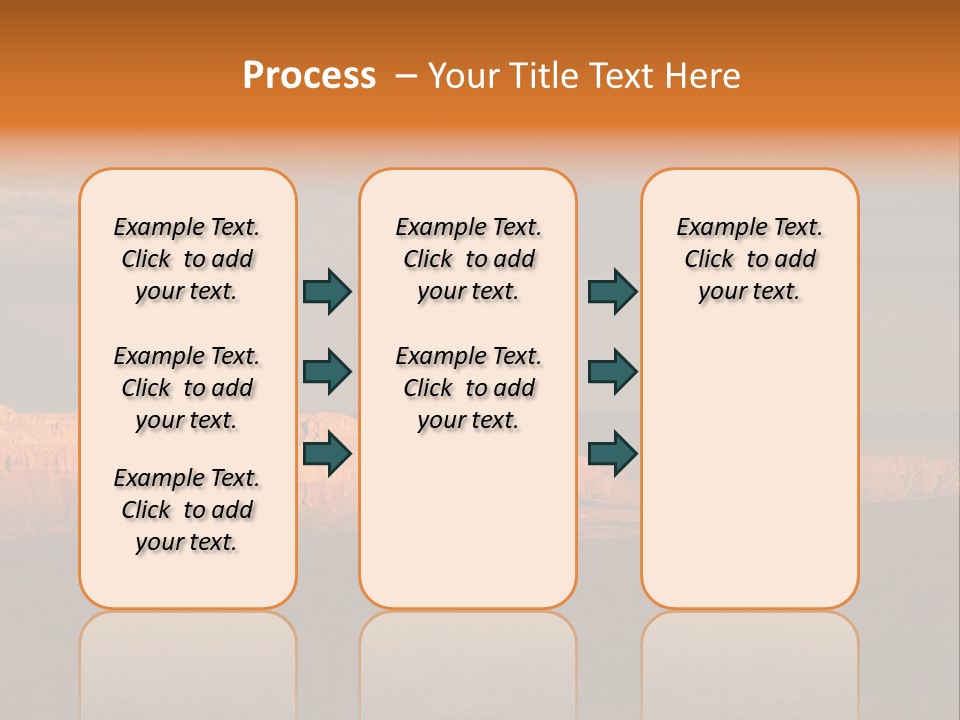 Process – Your Title Text Here

Example Text. Click to add your text.

Example Text. Click to add your text.

Example Text. Click to add your text.

Example Text. Click to add your text.

Example Text. Click to add your text.

Example Text. Click to add your text.